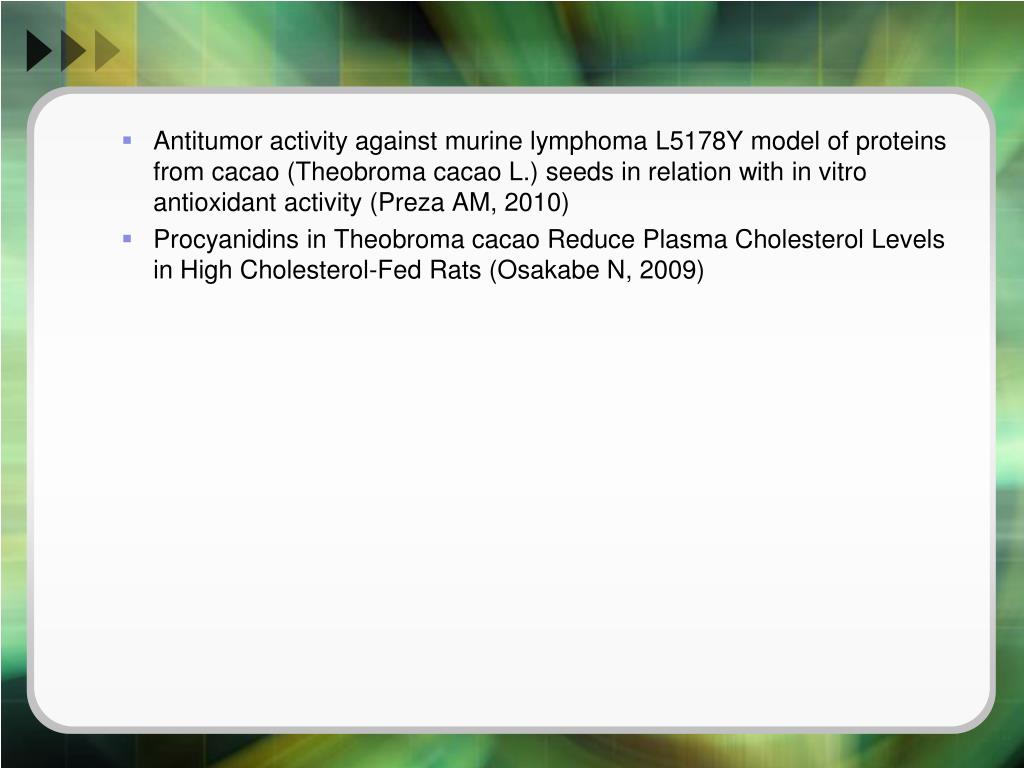 - Antitumor activity against murine lymphoma L5178Y model of proteins from cacao (Theobroma cacao L.) seeds in relation with in vitro antioxidant activity (Preza AM, 2010)
- Procyanidins in Theobroma cacao Reduce Plasma Cholesterol Levels in High Cholesterol-Fed Rats (Osakabe N, 2009)